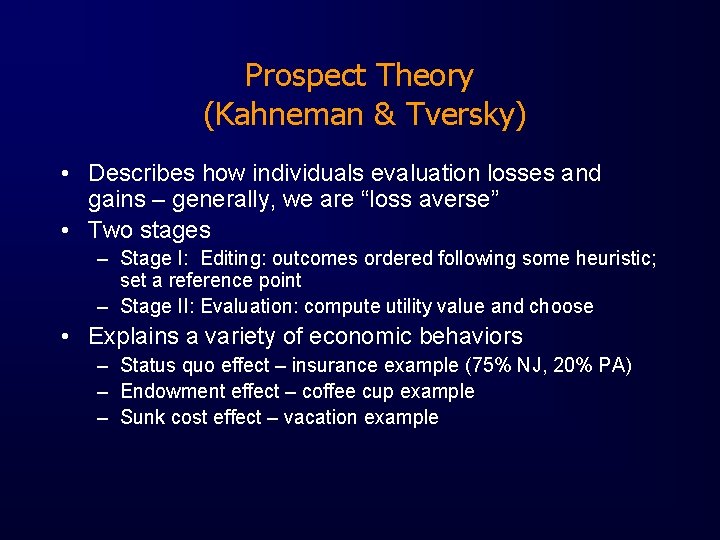 Prospect Theory
(Kahneman & Tversky)

• Describes how individuals evaluation losses and gains – generally, we are “loss averse”
• Two stages
– Stage I: Editing: outcomes ordered following some heuristic; set a reference point
– Stage II: Evaluation: compute utility value and choose
• Explains a variety of economic behaviors
– Status quo effect – insurance example (75% NJ, 20% PA)
– Endowment effect – coffee cup example
– Sunk cost effect – vacation example